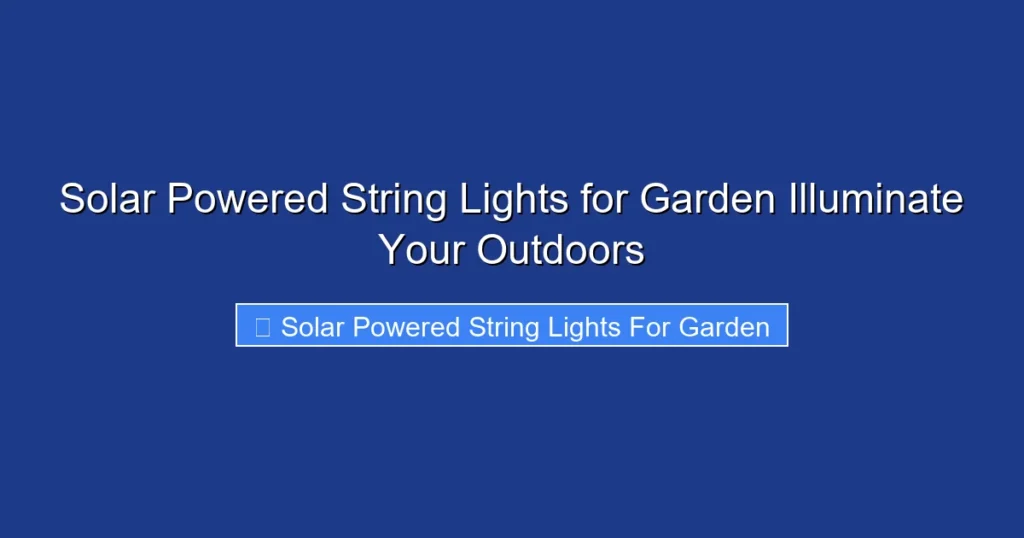 Solar Powered String Lights for Garden Illuminate Your Outdoors

Solar Powered String Lights For Garden